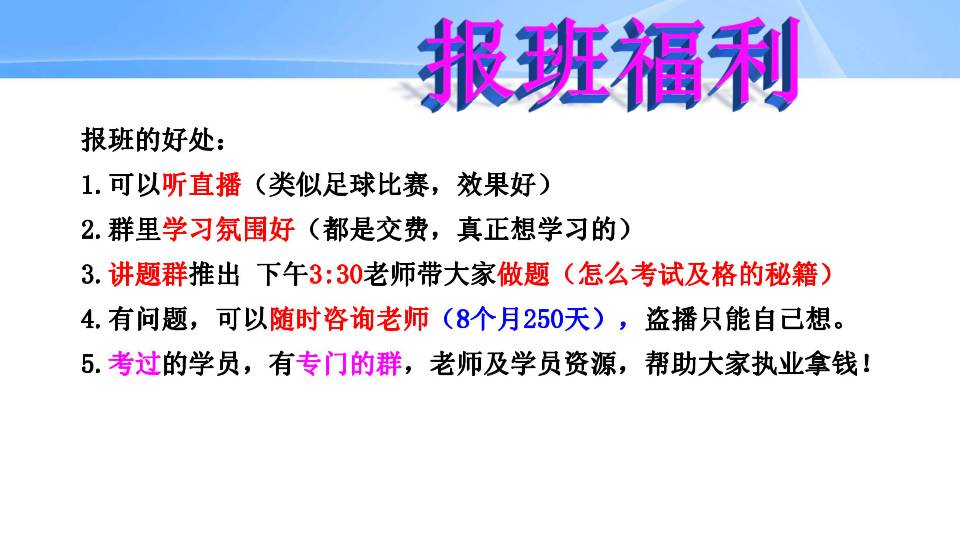 报班福利

报班的好处：

1.可以听直播（类似足球比赛，效果好）

2.群里学习氛围好（都是交费，真正想学习的）

3.讲题群推出 下午3:30老师带大家做题（怎么考试及格的秘籍）

4.有问题，可以随时咨询老师（8个月250天），盗播只能自己想。

5.考过的学员，有专门的群，老师及学员资源，帮助大家执业拿钱！